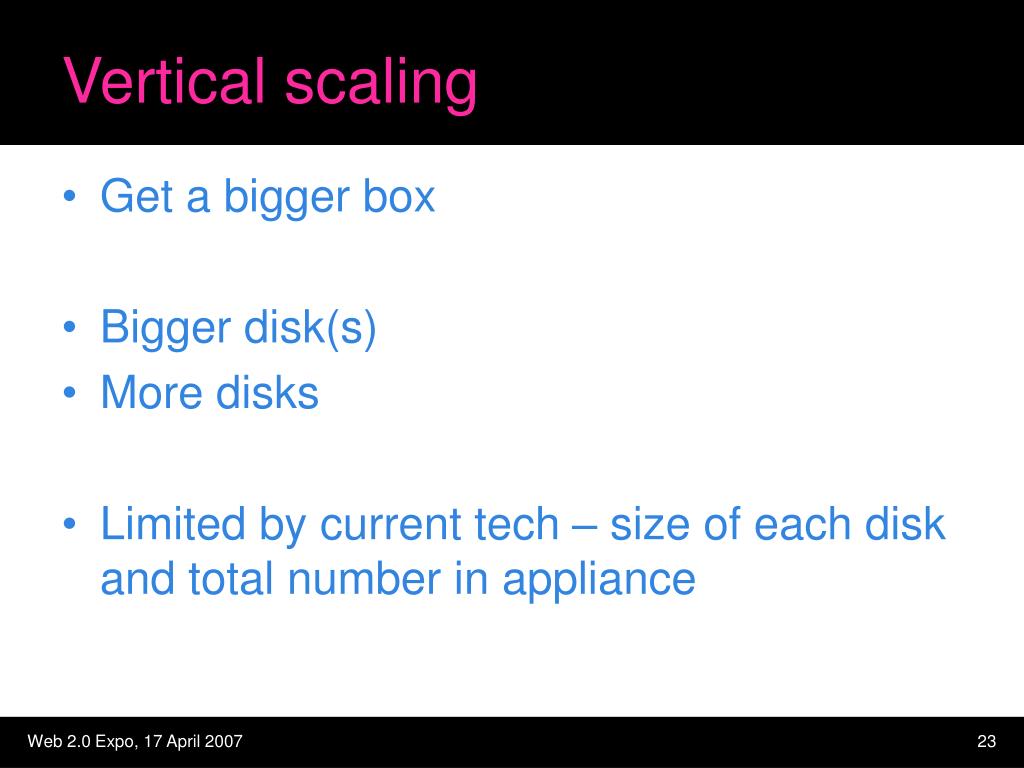 Vertical scaling

• Get a bigger box

• Bigger disk(s)
• More disks

• Limited by current tech – size of each disk and total number in appliance

Web 2.0 Expo, 17 April 2007

23